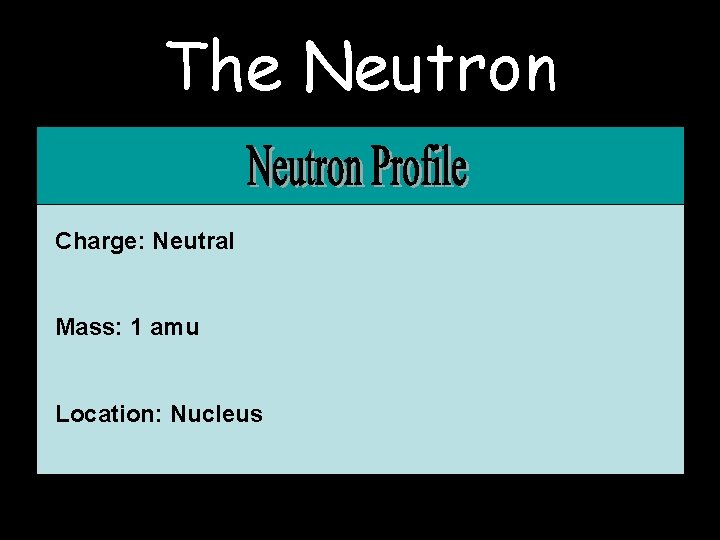 The Neutron

Neutron Profile

Charge: Neutral

Mass: 1 amu

Location: Nucleus